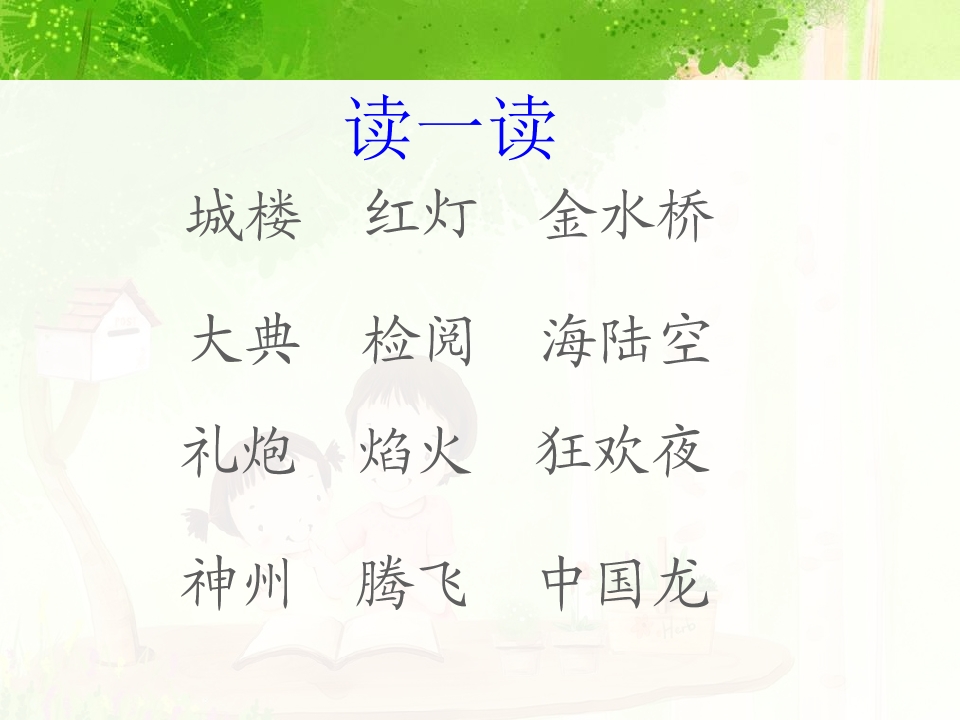 读一读

城楼 红灯 金水桥

大典 检阅 海陆空

礼炮 焰火 狂欢夜

神州 腾飞 中国龙